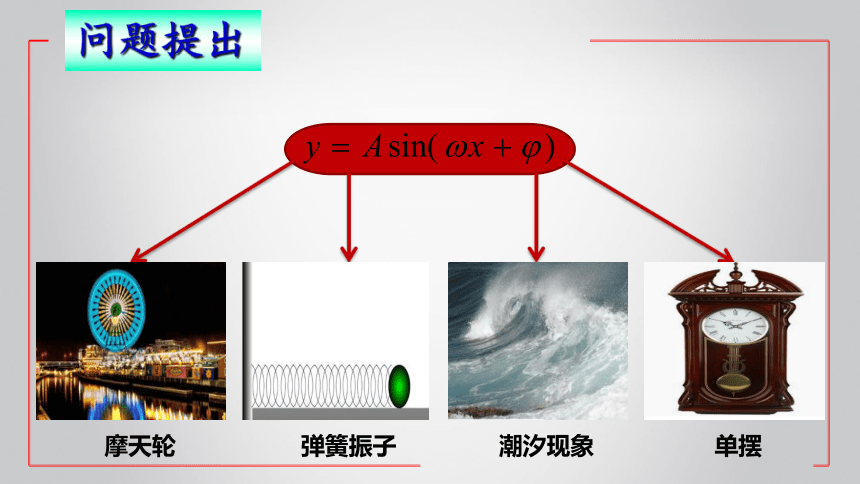 问题提出

$y = A\sin(\omega x + \varphi)$

摩天轮

弹簧振子

潮汐现象

单摆